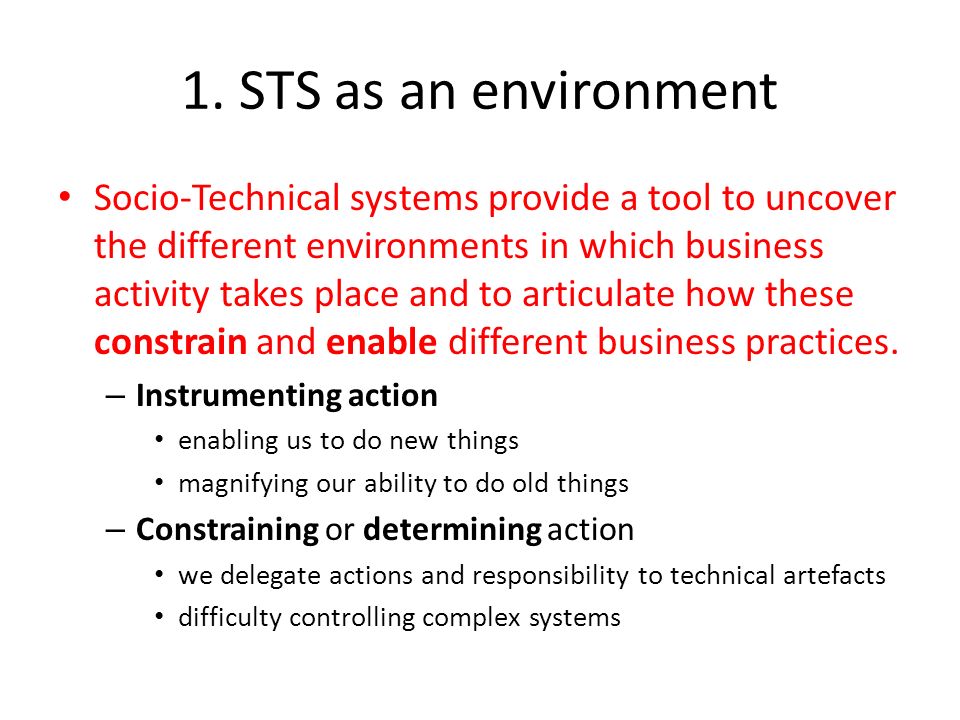 1. STS as an environment

• Socio-Technical systems provide a tool to uncover the different environments in which business activity takes place and to articulate how these constrain and enable different business practices.

– Instrumenting action

• enabling us to do new things

• magnifying our ability to do old things

– Constraining or determining action

• we delegate actions and responsibility to technical artefacts

• difficulty controlling complex systems